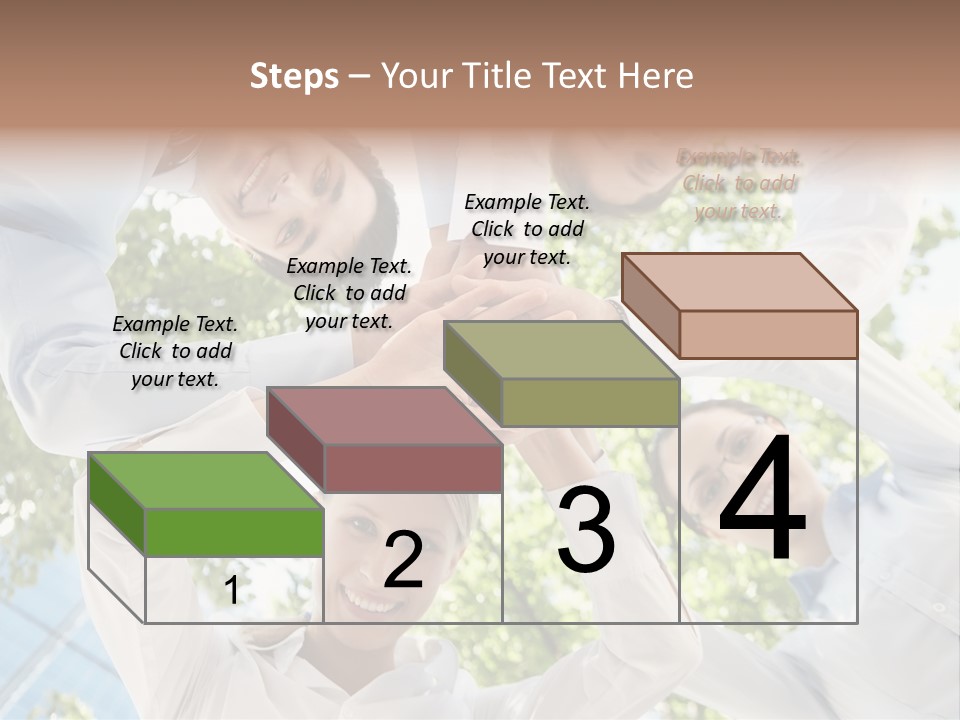 Steps – Your Title Text Here

Example Text. Click to add your text.

Example Text. Click to add your text.

Example Text. Click to add your text.

Example Text. Click to add your text.

1

2

3

4